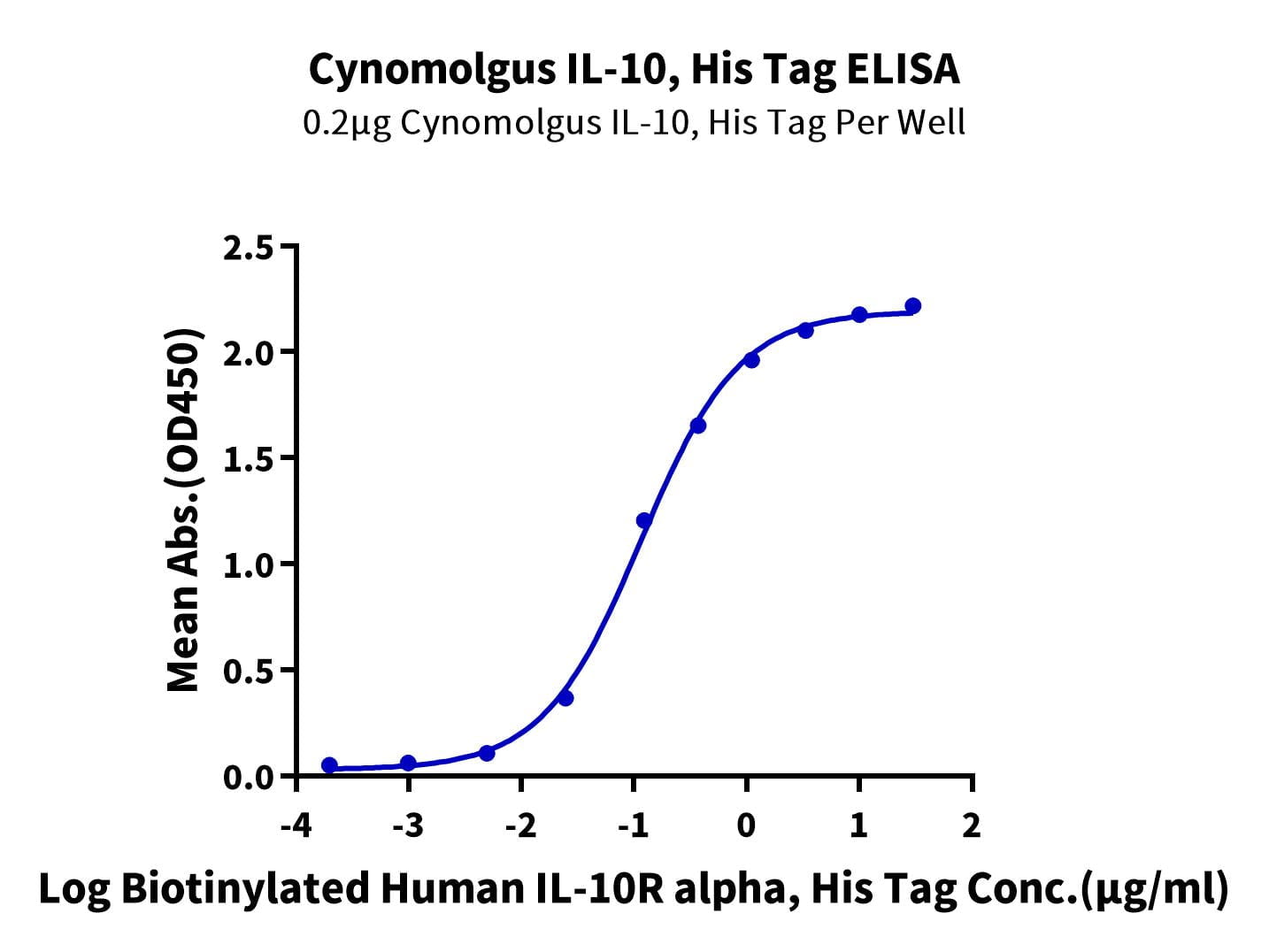 Cynomolgus IL-10, His Tag ELISA
0.2μg Cynomolgus IL-10, His Tag Per Well

Mean Abs.(OD450)

2.5
2.0
1.5
1.0
0.5
0.0

-4 -3 -2 -1 0 1 2

Log Biotinylated Human IL-10R alpha, His Tag Conc.(μg/ml)